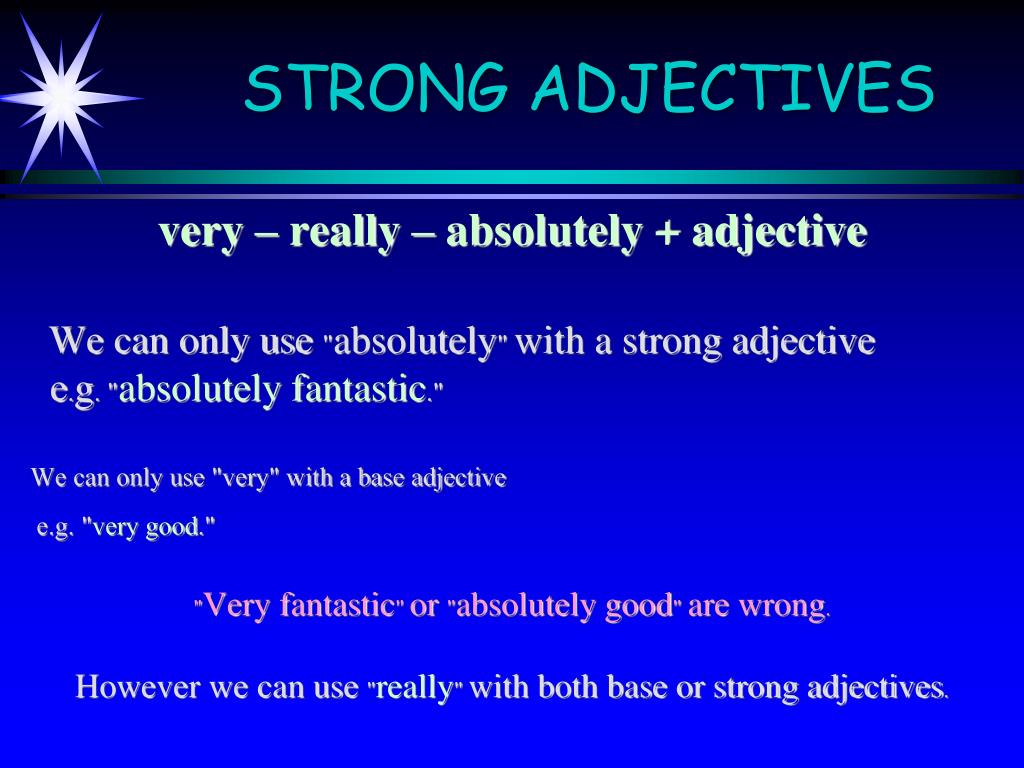 STRONG ADJECTIVES

very – really – absolutely + adjective

We can only use "absolutely" with a strong adjective e.g. "absolutely fantastic."

We can only use "very" with a base adjective

e.g. "very good."

"Very fantastic" or "absolutely good" are wrong.

However we can use "really" with both base or strong adjectives.